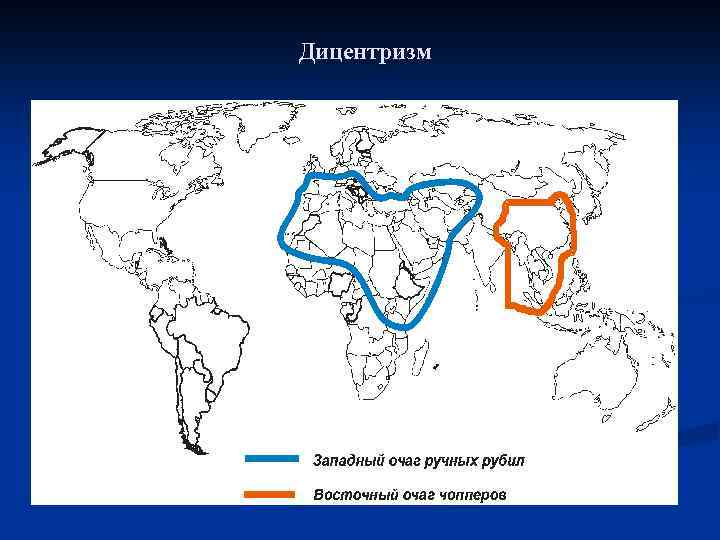 Дицентризм

Западный очаг ручных рубил

Восточный очаг чопперов